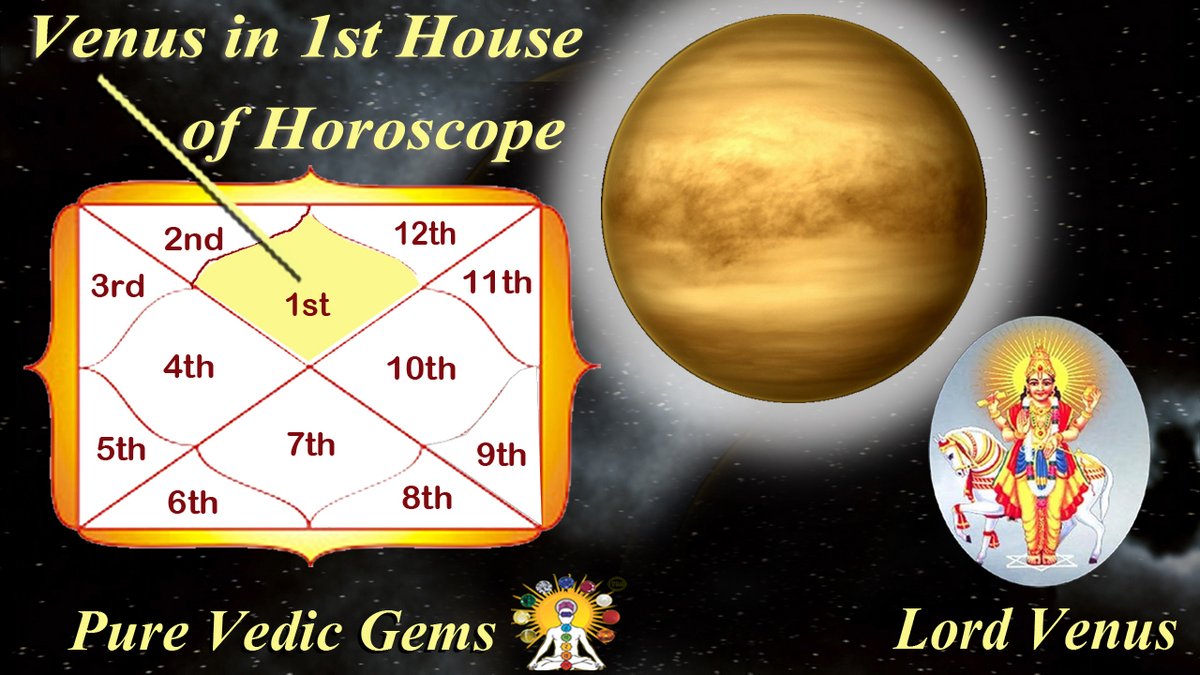 Venus in 1st House of Horoscope

2nd
12th
3rd
1st
11th
4th
10th
5th
7th
9th
6th
8th

Pure Vedic Gems

Lord Venus